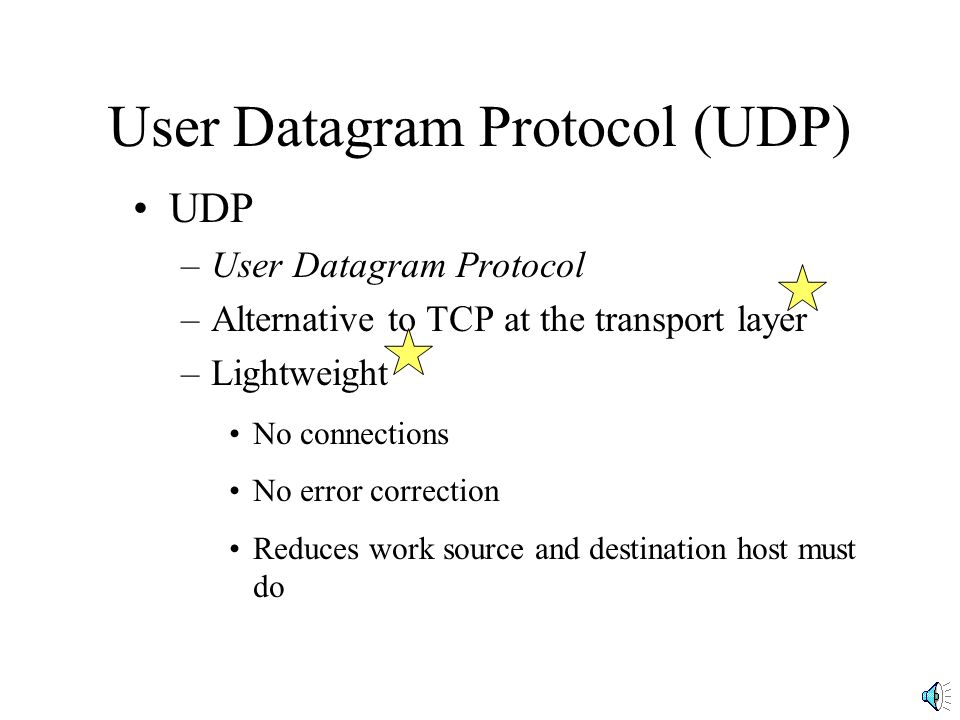 User Datagram Protocol (UDP)

• UDP
– User Datagram Protocol
– Alternative to TCP at the transport layer
– Lightweight
• No connections
• No error correction
• Reduces work source and destination host must do